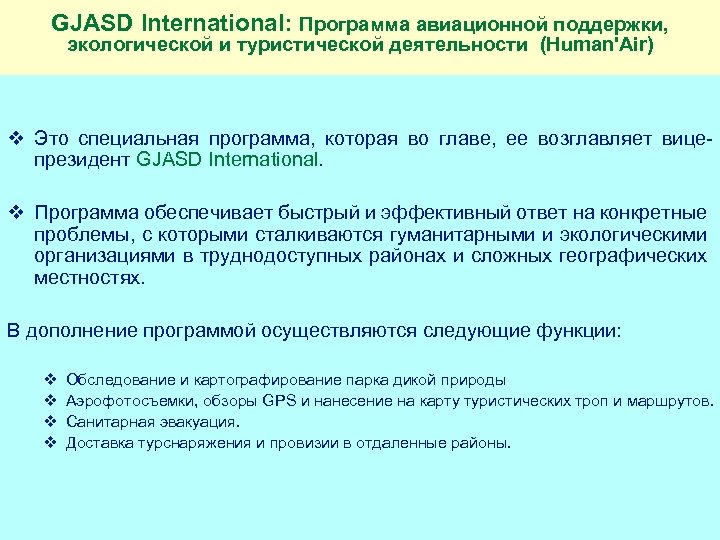 GJASD International: Программа авиационной поддержки, экологической и туристической деятельности (Human'Air)

❖ Это специальная программа, которая во главе, ее возглавляет вице-президент GJASD International.

❖ Программа обеспечивает быстрый и эффективный ответ на конкретные проблемы, с которыми сталкиваются гуманитарными и экологическими организациями в труднодоступных районах и сложных географических местностях.

В дополнение программой осуществляются следующие функции:

❖ Обследование и картографирование парка дикой природы
❖ Аэрофотосъемки, обзоры GPS и нанесение на карту туристических троп и маршрутов.
❖ Санитарная эвакуация.
❖ Доставка турснаряжения и провизии в отдаленные районы.